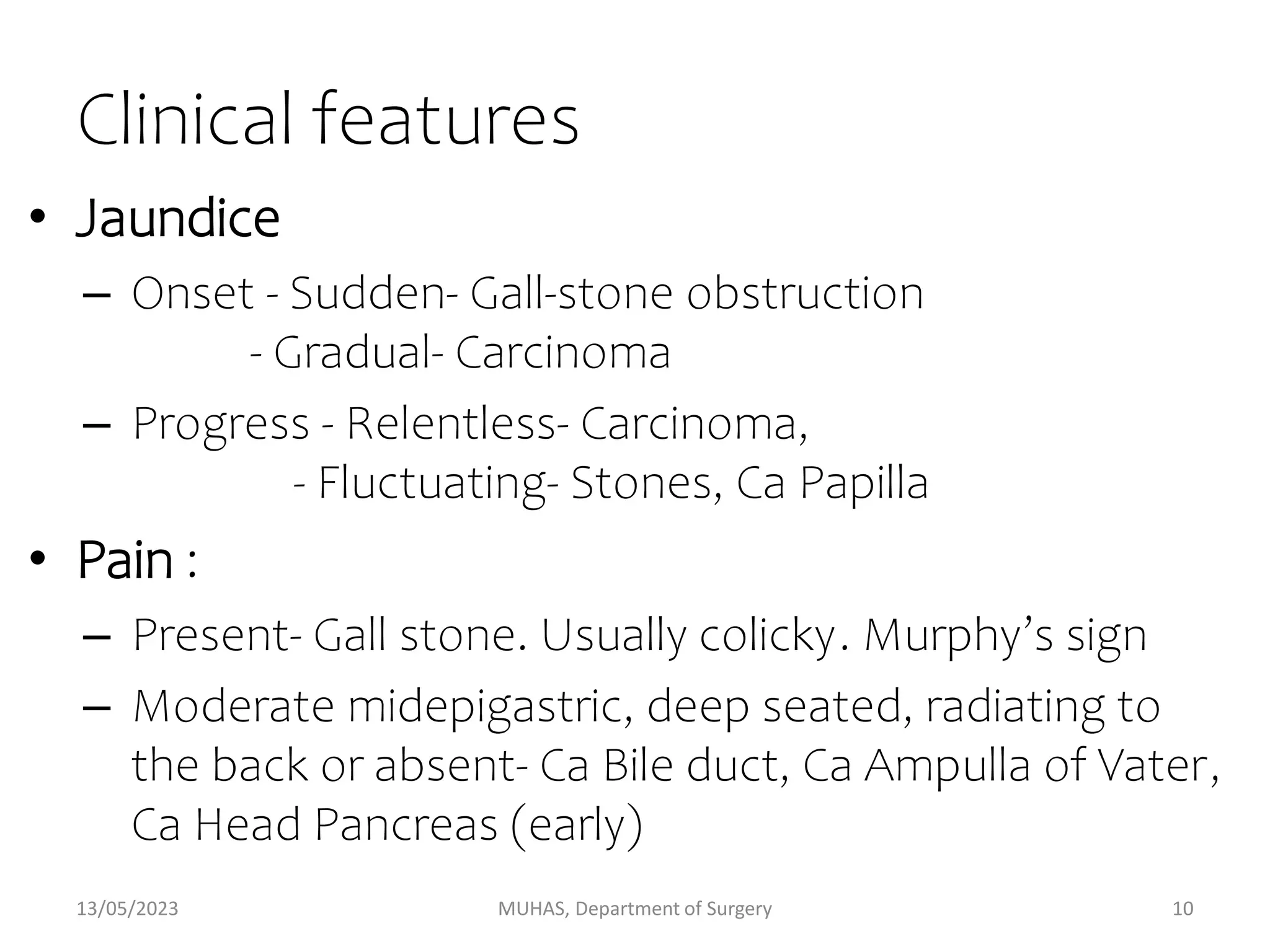 Clinical features

• Jaundice

– Onset - Sudden- Gall-stone obstruction
- Gradual- Carcinoma

– Progress - Relentless- Carcinoma,
- Fluctuating- Stones, Ca Papilla

• Pain :

– Present- Gall stone. Usually colicky. Murphy’s sign

– Moderate midepigastric, deep seated, radiating to the back or absent- Ca Bile duct, Ca Ampulla of Vater, Ca Head Pancreas (early)

13/05/2023 MUHAS, Department of Surgery 10